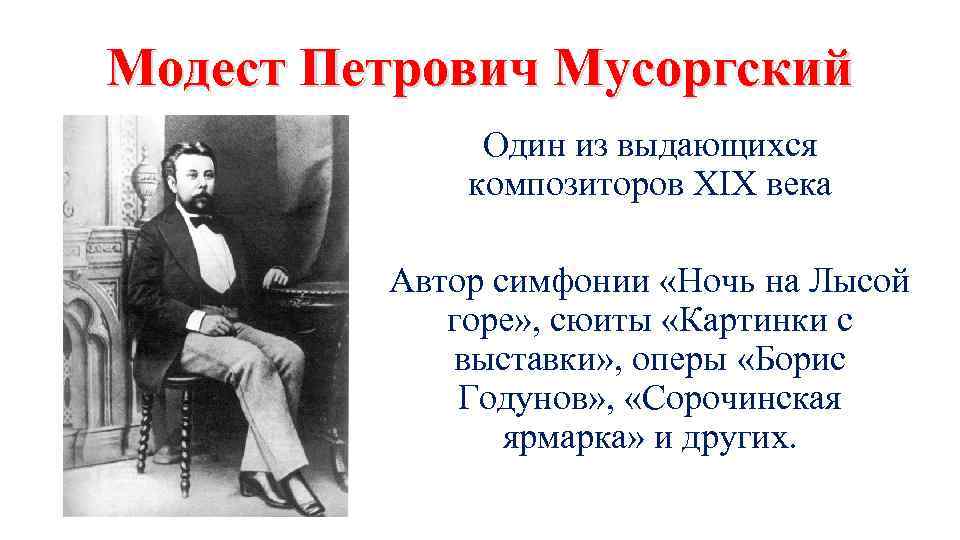 Модест Петрович Мусоргский

Один из выдающихся композиторов XIX века

Автор симфонии «Ночь на Лысой горе», сюиты «Картинки с выставки», оперы «Борис Годунов», «Сорочинская ярмарка» и других.